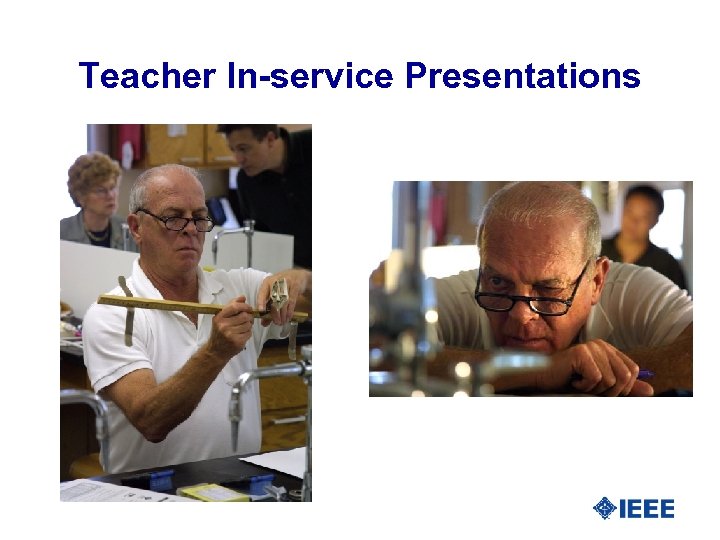 Teacher In-service Presentations

IEEE